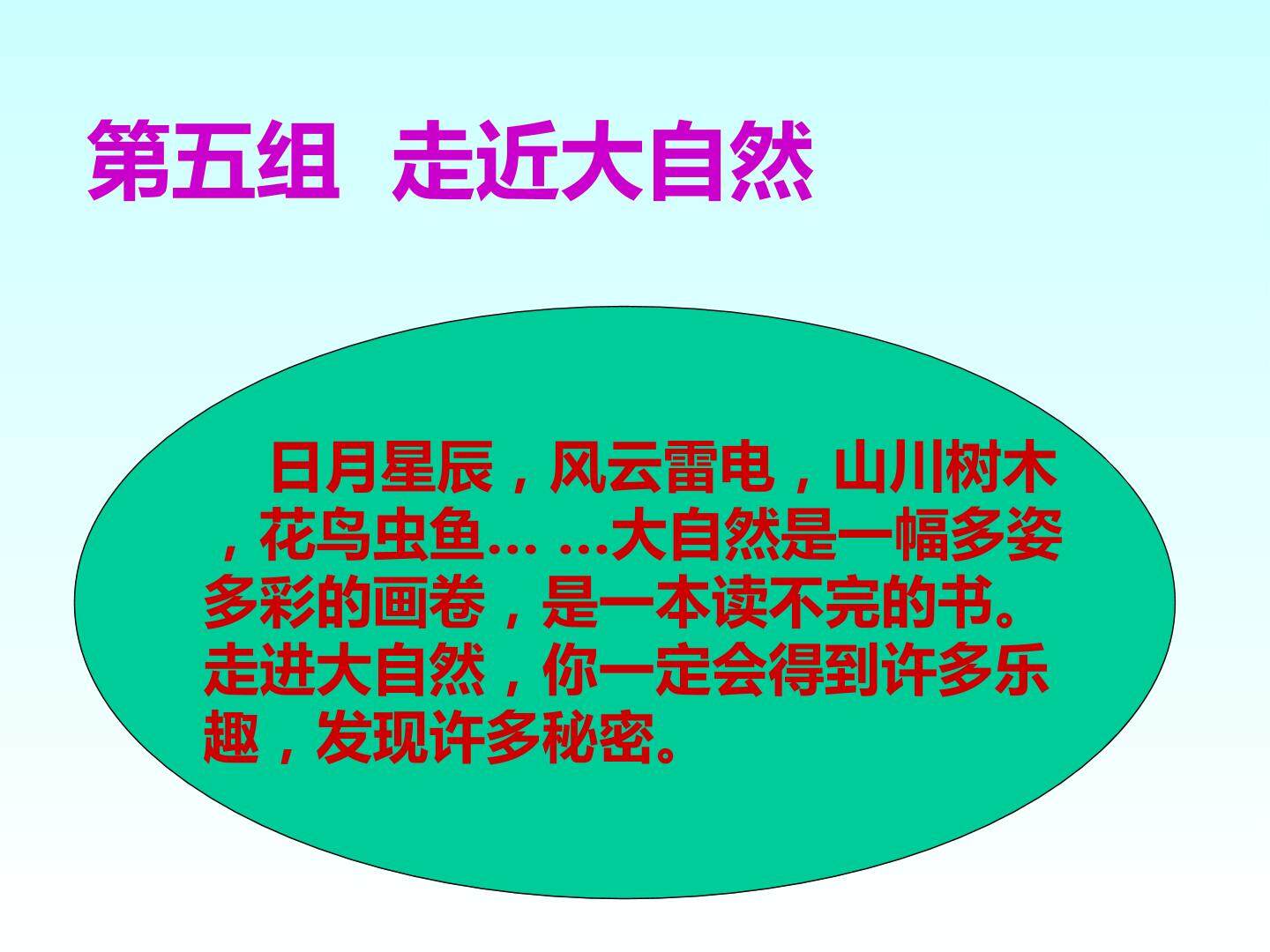 第五组　走近大自然

日月星辰，风云雷电，山川树木，花鸟虫鱼… …大自然是一幅多姿多彩的画卷，是一本读不完的书。走进大自然，你一定会得到许多乐趣，发现许多秘密。